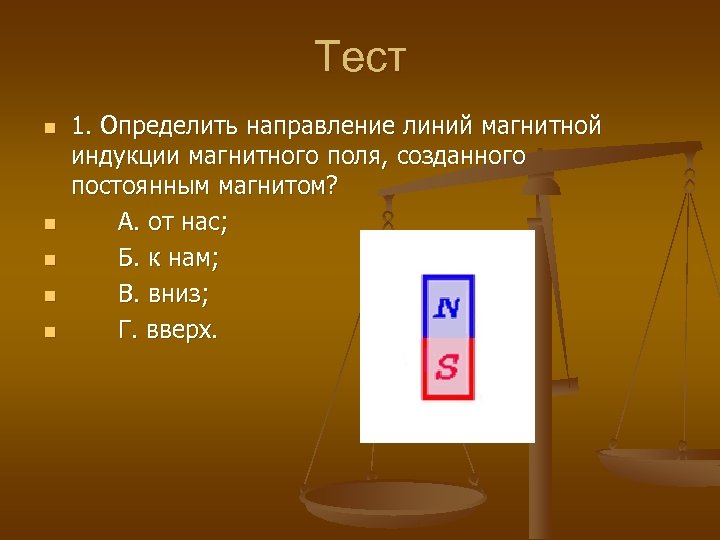 Тест

1. Определить направление линий магнитной индукции магнитного поля, созданного постоянным магнитом?

А. от нас;

Б. к нам;

В. вниз;

Г. вверх.

N

S